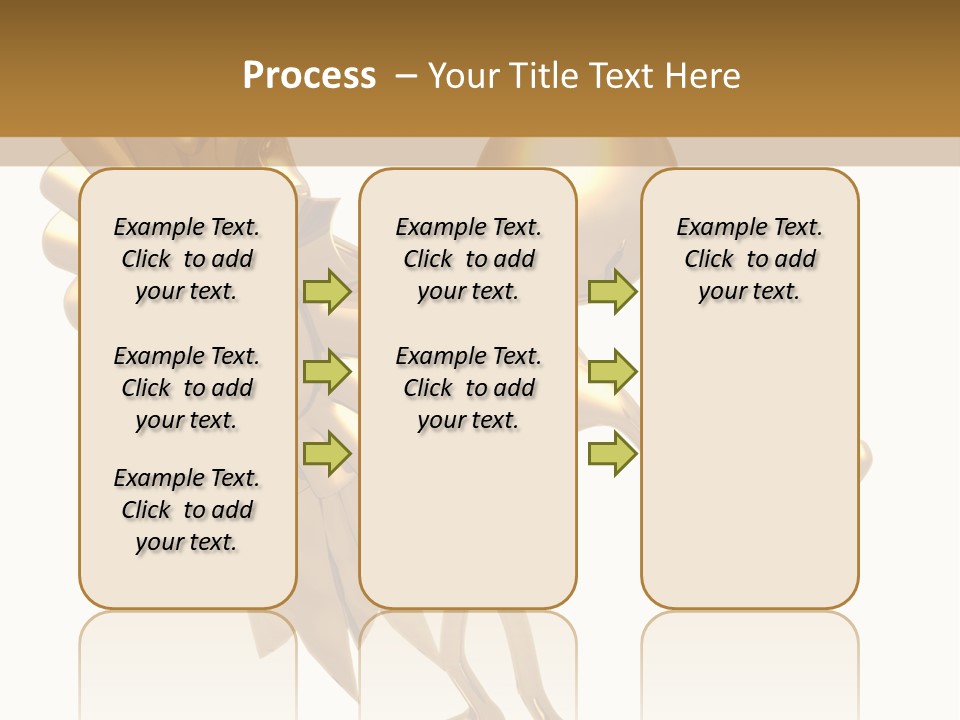 Process – Your Title Text Here

Example Text. Click to add your text.

Example Text. Click to add your text.

Example Text. Click to add your text.

Example Text. Click to add your text.

Example Text. Click to add your text.

Example Text. Click to add your text.